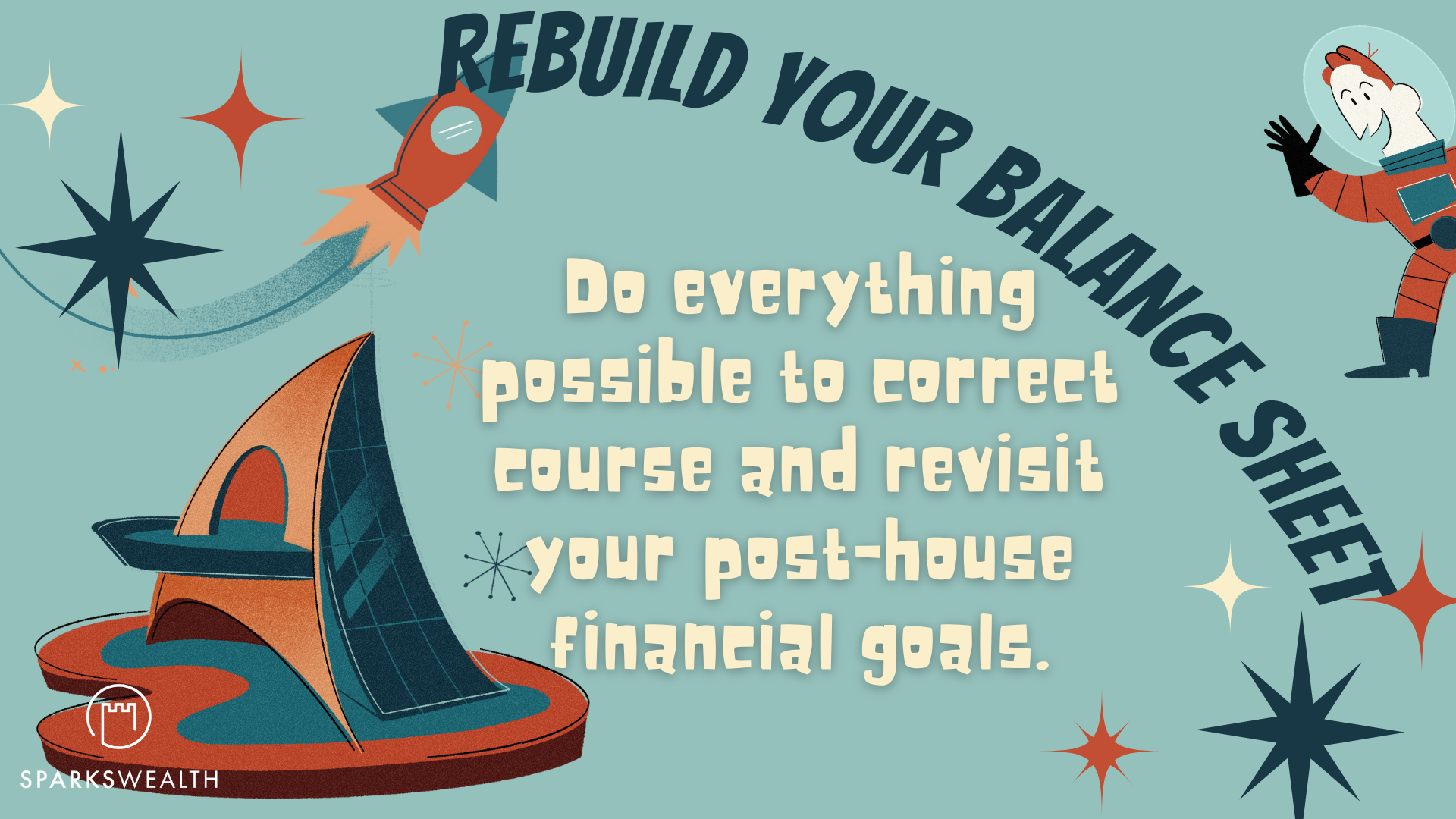 REBUILD YOUR BALANCE SHEET

Do everything possible to correct course and revisit your post-house financial goals.

SPARKSWEALTH